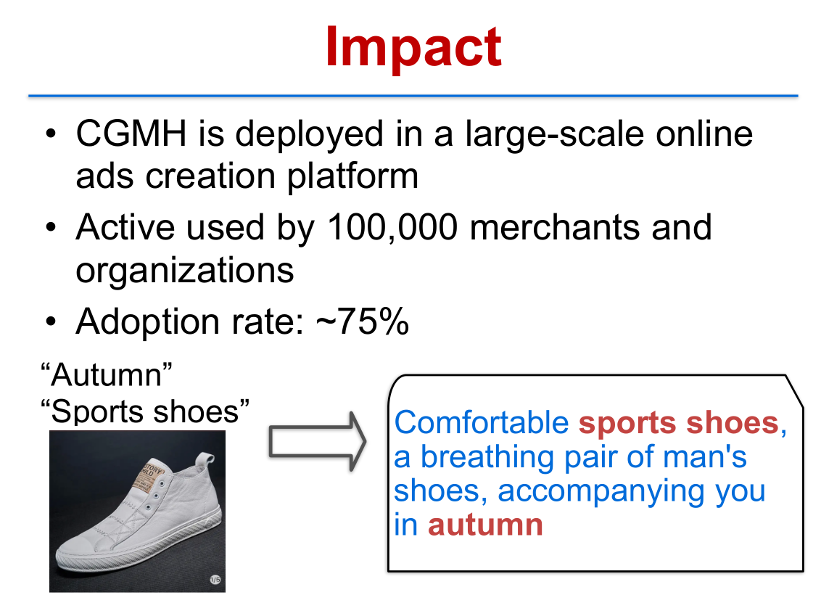 Impact

• CGMH is deployed in a large-scale online ads creation platform

• Active used by 100,000 merchants and organizations

• Adoption rate: ~75%

“Autumn”
“Sports shoes”

Comfortable sports shoes, a breathing pair of man's shoes, accompanying you in autumn